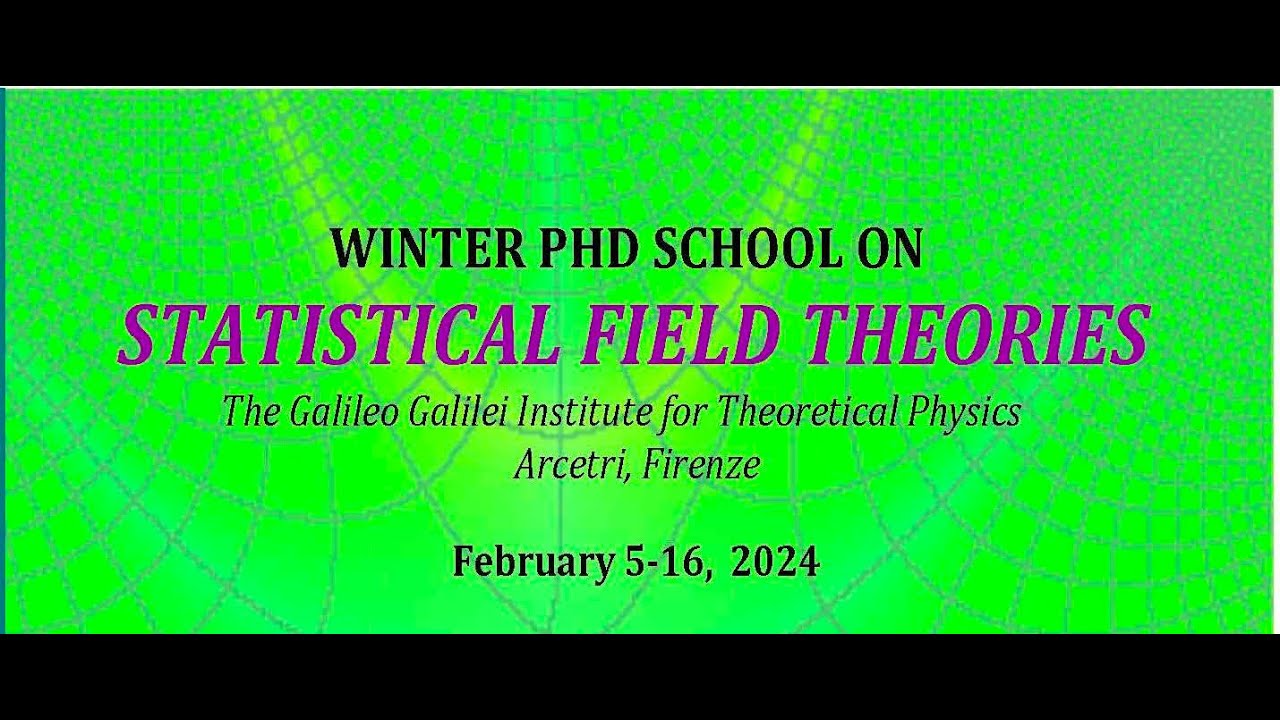 WINTER PHD SCHOOL ON
STATISTICAL FIELD THEORIES
The Galileo Galilei Institute for Theoretical Physics
Arcetri, Firenze

February 5-16, 2024